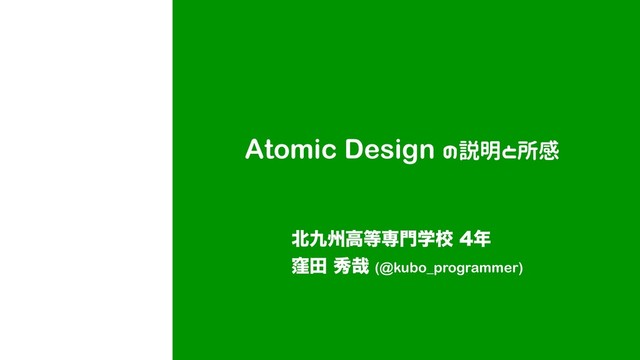 Atomic Design の説明と所感

北九州高等専門学校 4年
窪田 秀哉 (@kubo_programmer)